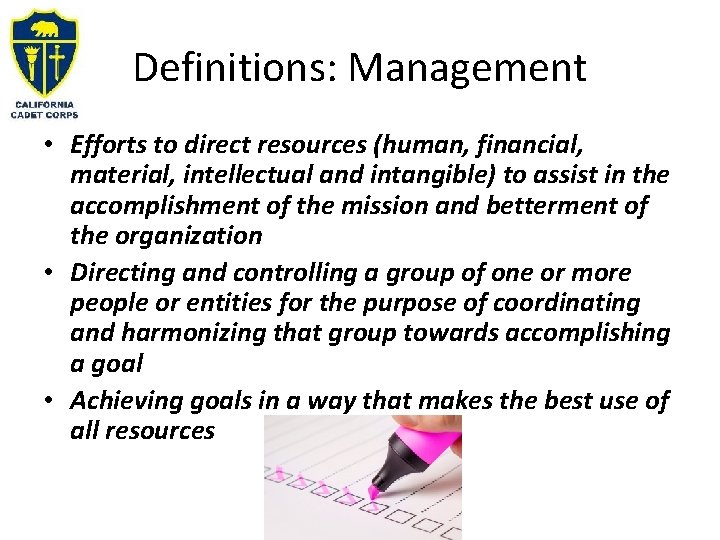 CALIFORNIA CADET CORPS

Definitions: Management

• Efforts to direct resources (human, financial, material, intellectual and intangible) to assist in the accomplishment of the mission and betterment of the organization
• Directing and controlling a group of one or more people or entities for the purpose of coordinating and harmonizing that group towards accomplishing a goal
• Achieving goals in a way that makes the best use of all resources